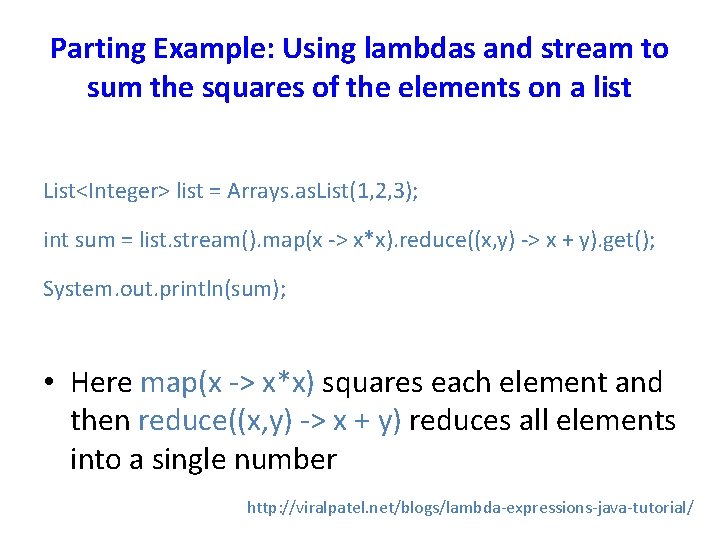 Parting Example: Using lambdas and stream to sum the squares of the elements on a list

List<Integer> list = Arrays.asList(1,2,3);

int sum = list.stream().map(x -> x*x).reduce((x,y) -> x + y).get();

System.out.println(sum);

• Here map(x -> x*x) squares each element and then reduce((x,y) -> x + y) reduces all elements into a single number

http://viralpatel.net/blogs/lambda-expressions-java-tutorial/